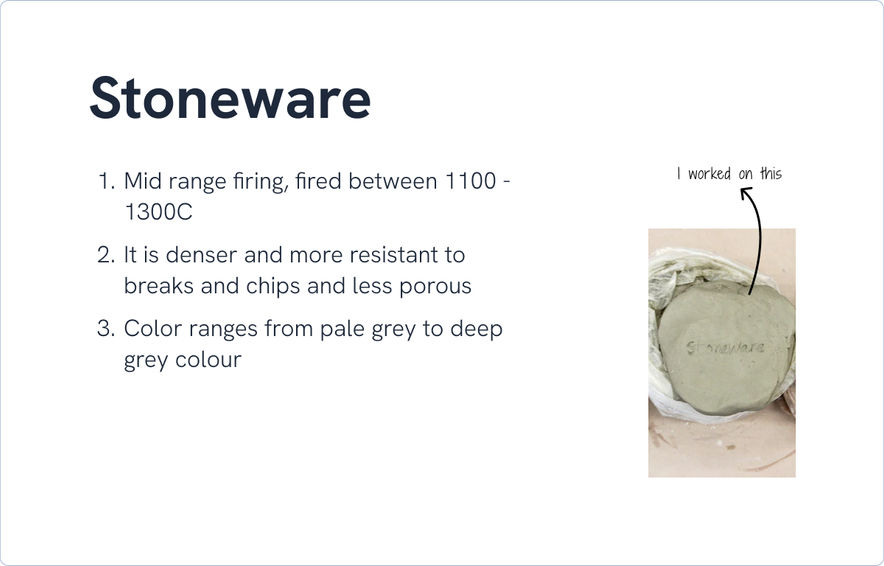 Stoneware

1. Mid range firing, fired between 1100 - 1300C
2. It is denser and more resistant to breaks and chips and less porous
3. Color ranges from pale grey to deep grey colour

I worked on this

Stoneware